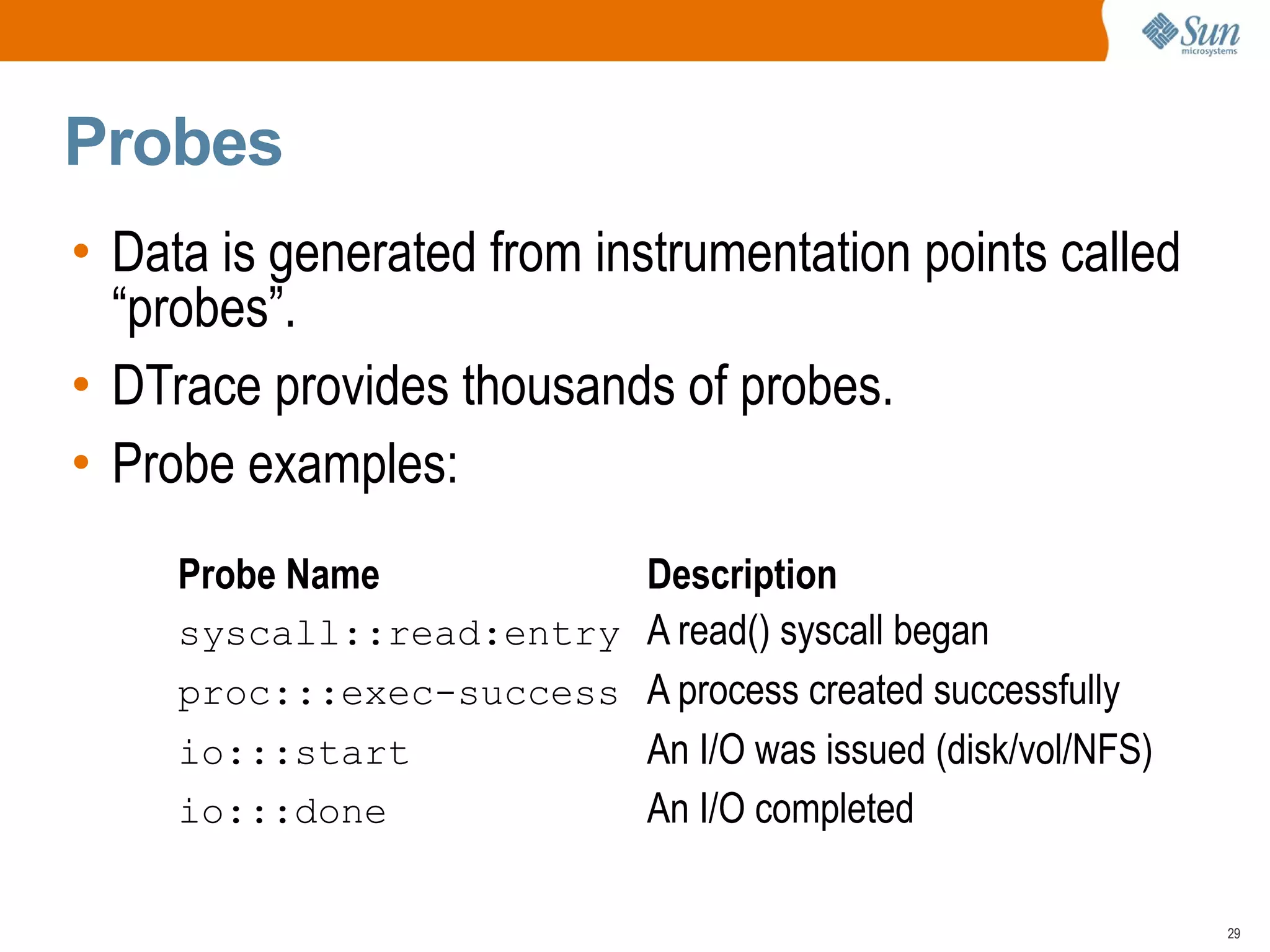 Sun microsystems

Probes

• Data is generated from instrumentation points called “probes”.
• DTrace provides thousands of probes.
• Probe examples:

| Probe Name | Description |
|---|---|
| syscall::read:entry | A read() syscall began |
| proc:::exec-success | A process created successfully |
| io:::start | An I/O was issued (disk/vol/NFS) |
| io:::done | An I/O completed |

29